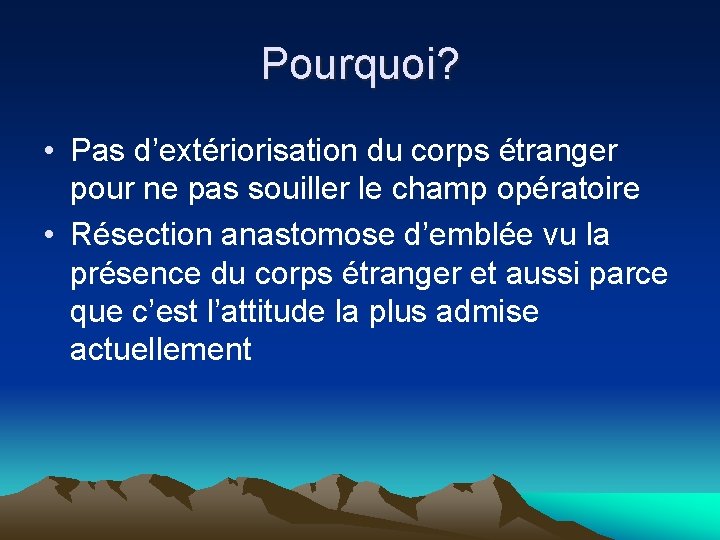 Pourquoi?

• Pas d’extériorisation du corps étranger pour ne pas souiller le champ opératoire
• Résection anastomose d’emblée vu la présence du corps étranger et aussi parce que c’est l’attitude la plus admise actuellement